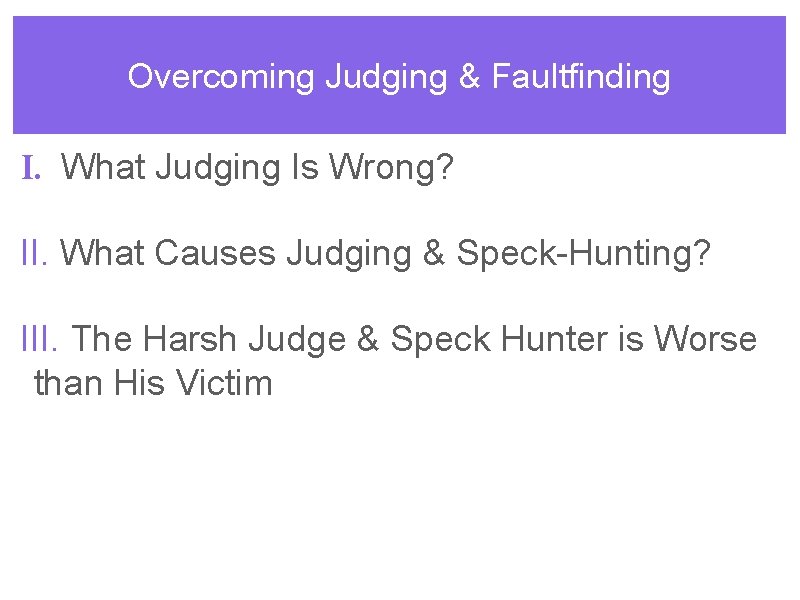 Overcoming Judging & Faultfinding

I. What Judging Is Wrong?

II. What Causes Judging & Speck-Hunting?

III. The Harsh Judge & Speck Hunter is Worse than His Victim